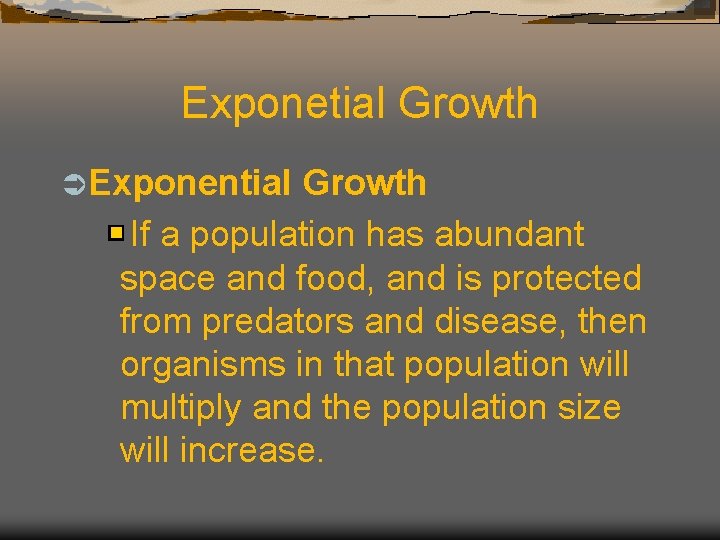 Exponetial Growth

Exponential Growth

If a population has abundant space and food, and is protected from predators and disease, then organisms in that population will multiply and the population size will increase.